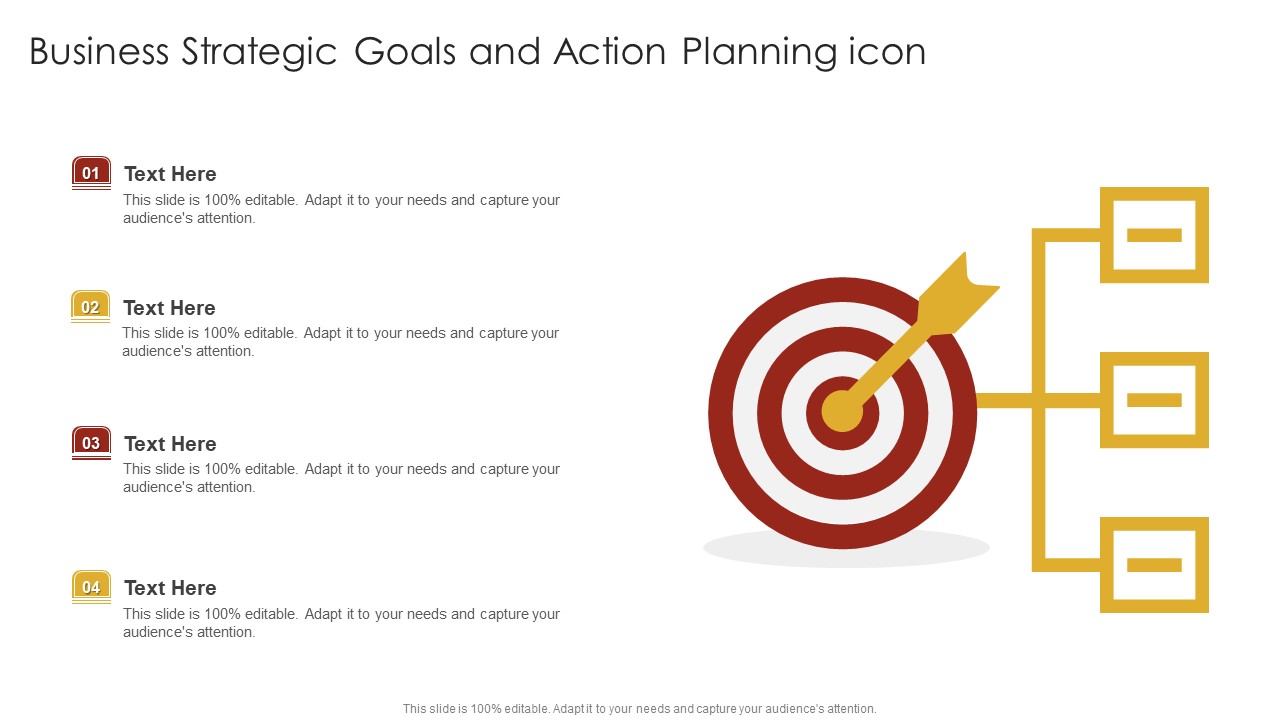 Business Strategic Goals and Action Planning icon

01

Text Here

This slide is 100% editable. Adapt it to your needs and capture your audience's attention.

02

Text Here

This slide is 100% editable. Adapt it to your needs and capture your audience's attention.

03

Text Here

This slide is 100% editable. Adapt it to your needs and capture your audience's attention.

04

Text Here

This slide is 100% editable. Adapt it to your needs and capture your audience's attention.

This slide is 100% editable. Adapt it to your needs and capture your audience's attention.